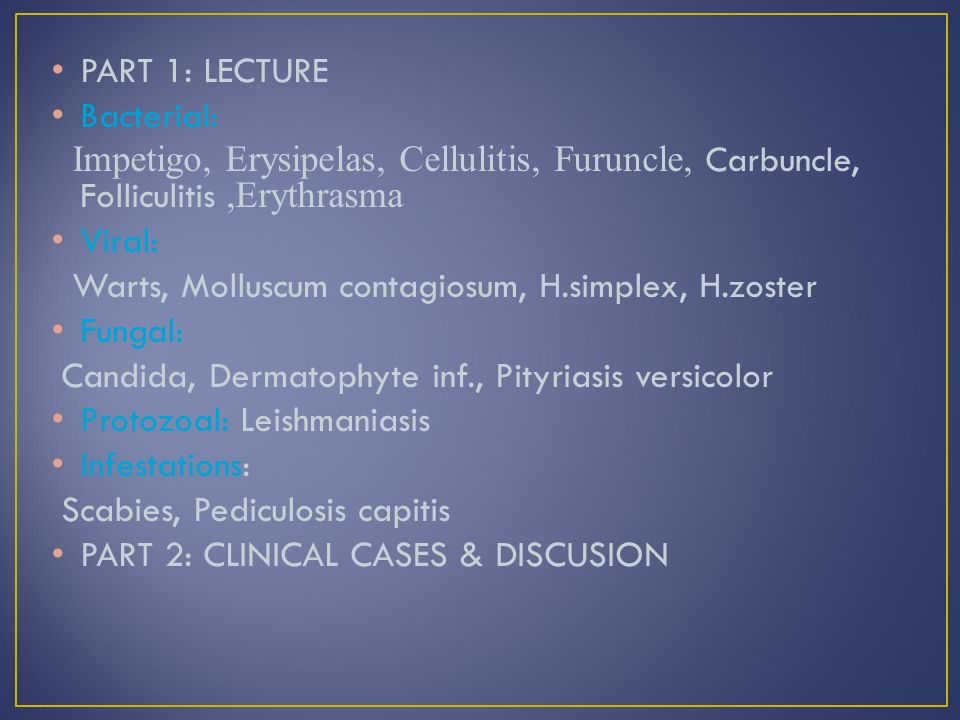 • PART 1: LECTURE
• Bacterial:
Impetigo, Erysipelas, Cellulitis, Furuncle, Carbuncle, Folliculitis ,Erythrasma
• Viral:
Warts, Molluscum contagiosum, H.simplex, H.zoster
• Fungal:
Candida, Dermatophyte inf., Pityriasis versicolor
• Protozoal: Leishmaniasis
• Infestations:
Scabies, Pediculosis capitis
• PART 2: CLINICAL CASES & DISCUSION